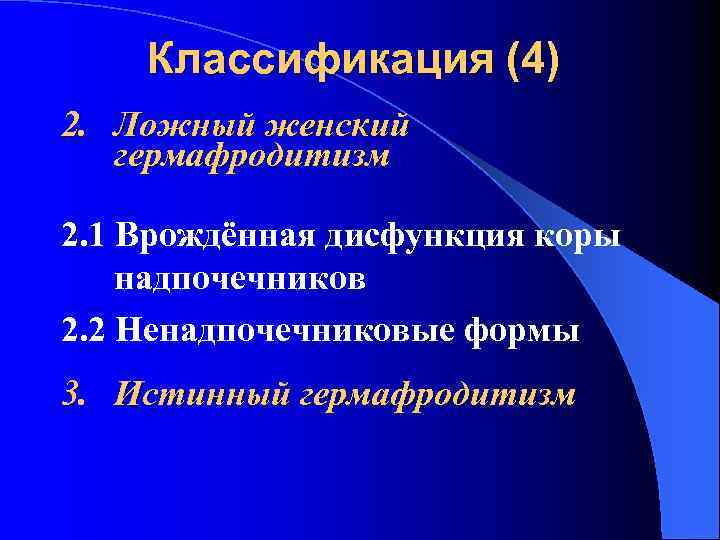 Классификация (4)

2. Ложный женский гермафродитизм

2.1 Врождённая дисфункция коры надпочечников

2.2 Ненадпочечниковые формы

3. Истинный гермафродитизм